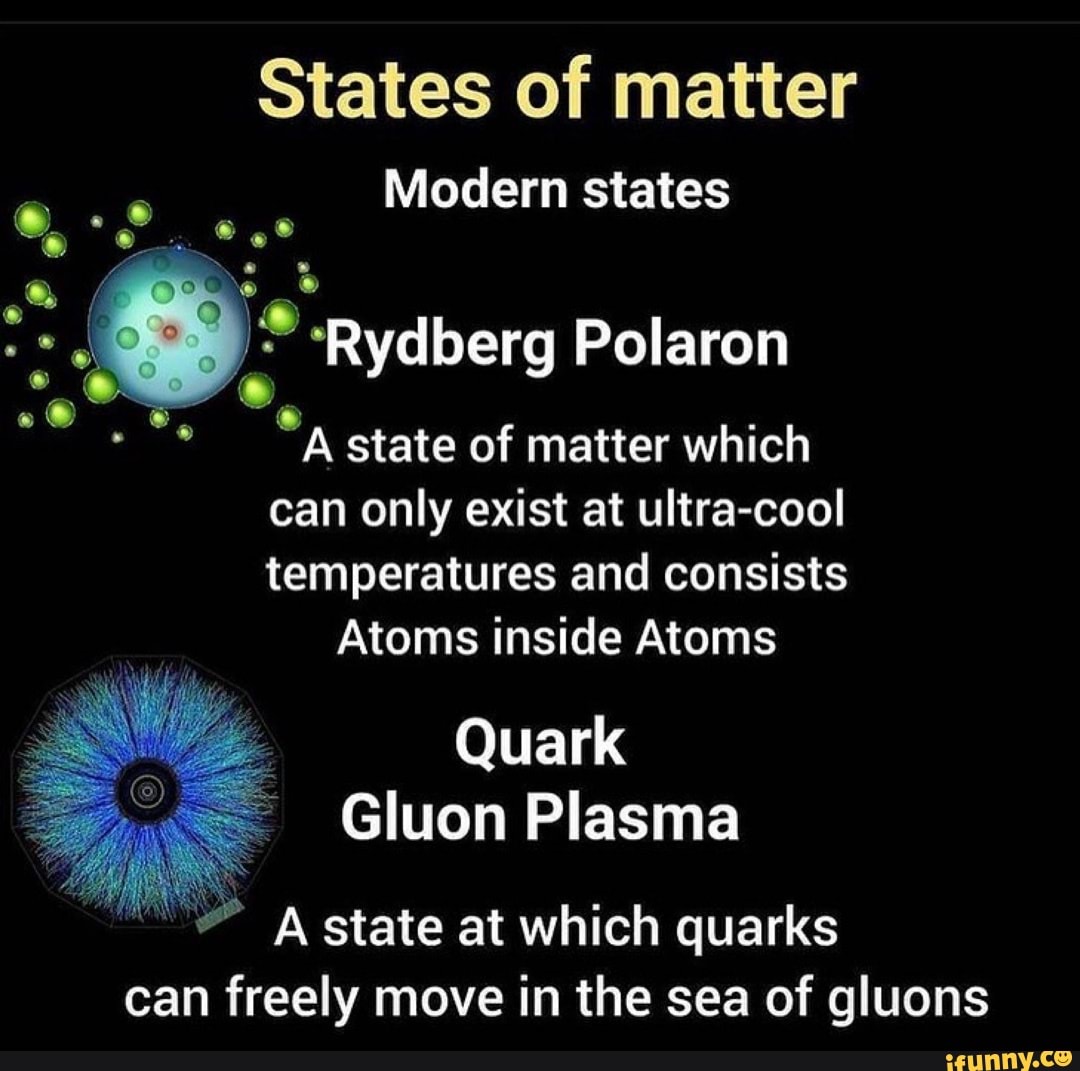 States of matter

Modern states

Rydberg Polaron

A state of matter which can only exist at ultra-cool temperatures and consists Atoms inside Atoms

Quark
Gluon Plasma

A state at which quarks can freely move in the sea of gluons

ifunny.co